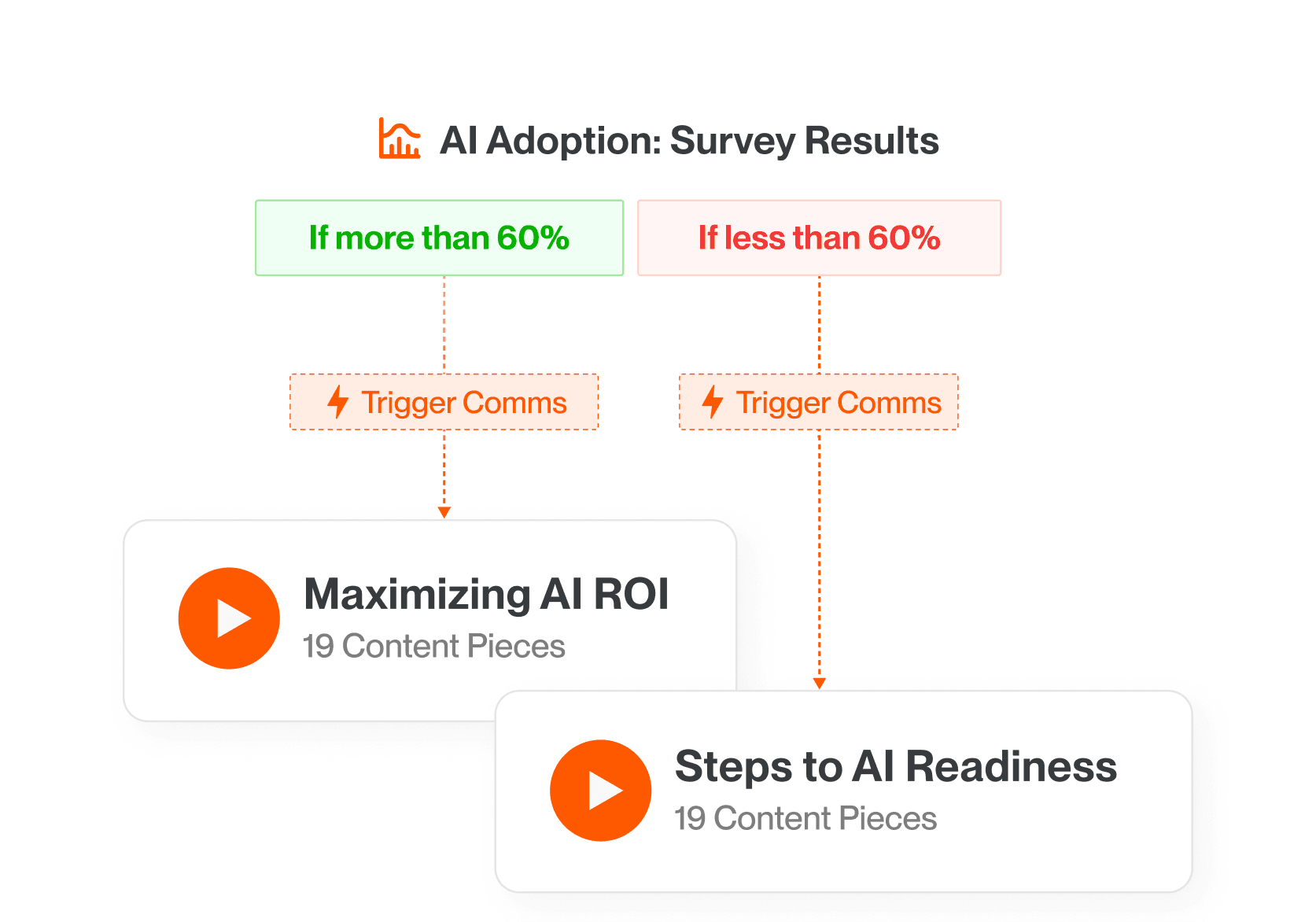 AI Adoption: Survey Results

If more than 60%

If less than 60%

Trigger Comms

Trigger Comms

Maximizing AI ROI
19 Content Pieces

Steps to AI Readiness
19 Content Pieces